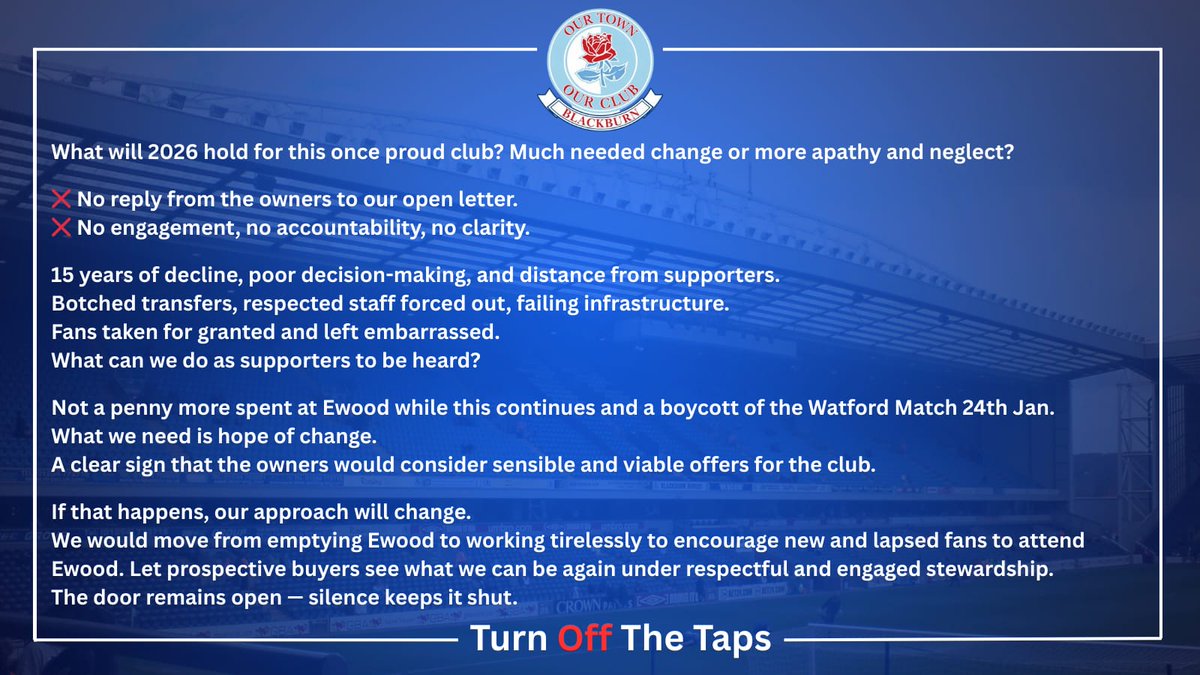 OUR TOWN
OUR CLUB
BLACKBURN

What will 2026 hold for this once proud club? Much needed change or more apathy and neglect?

❌ No reply from the owners to our open letter.
❌ No engagement, no accountability, no clarity.

15 years of decline, poor decision-making, and distance from supporters.
Botched transfers, respected staff forced out, failing infrastructure.
Fans taken for granted and left embarrassed.
What can we do as supporters to be heard?

Not a penny more spent at Ewood while this continues and a boycott of the Watford Match 24th Jan.
What we need is hope of change.
A clear sign that the owners would consider sensible and viable offers for the club.

If that happens, our approach will change.
We would move from emptying Ewood to working tirelessly to encourage new and lapsed fans to attend Ewood. Let prospective buyers see what we can be again under respectful and engaged stewardship.
The door remains open — silence keeps it shut.

Turn Off The Taps